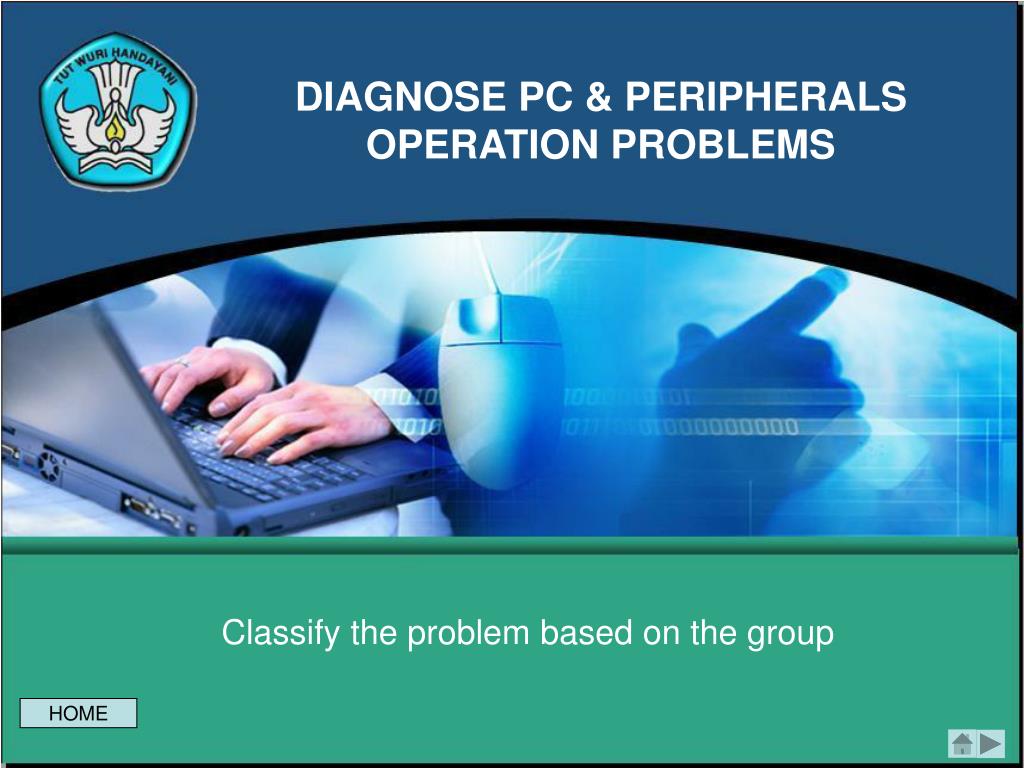 TUT WURI HANDAYANI

DIAGNOSE PC & PERIPHERALS OPERATION PROBLEMS

Classify the problem based on the group

HOME